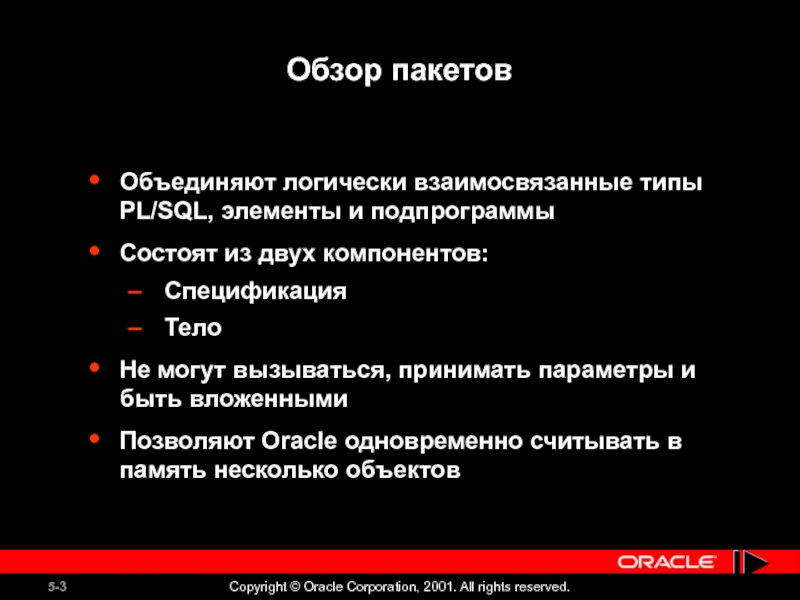 Обзор пакетов

• Объединяют логически взаимосвязанные типы PL/SQL, элементы и подпрограммы

• Состоят из двух компонентов:
– Спецификация
– Тело

• Не могут вызываться, принимать параметры и быть вложенными

• Позволяют Oracle одновременно считывать в память несколько объектов

ORACLE

5-3

Copyright © Oracle Corporation, 2001. All rights reserved.